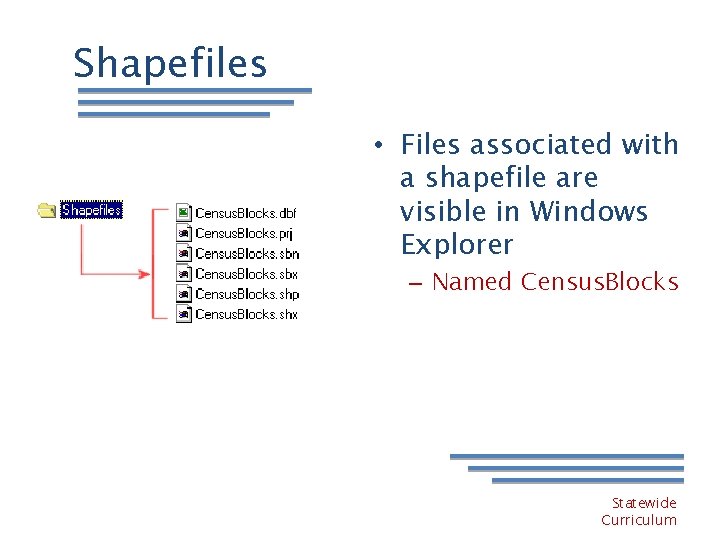 Shapefiles

Shapefiles

CensusBlocks.dbf
CensusBlocks.prj
CensusBlocks.sbn
CensusBlocks.sbx
CensusBlocks.shp
CensusBlocks.shx

• Files associated with a shapefile are visible in Windows Explorer
– Named CensusBlocks

Statewide
Curriculum